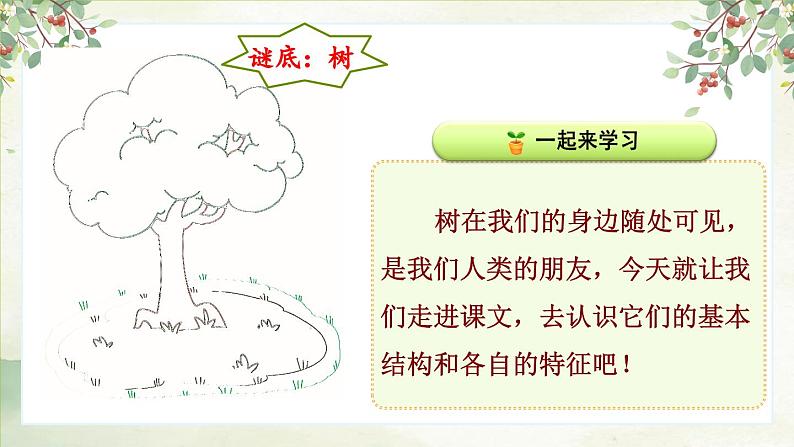 谜底：树

一起来学习

树在我们的身边随处可见，是我们人类的朋友，今天就让我们走进课文，去认识它们的基本结构和各自的特征吧！